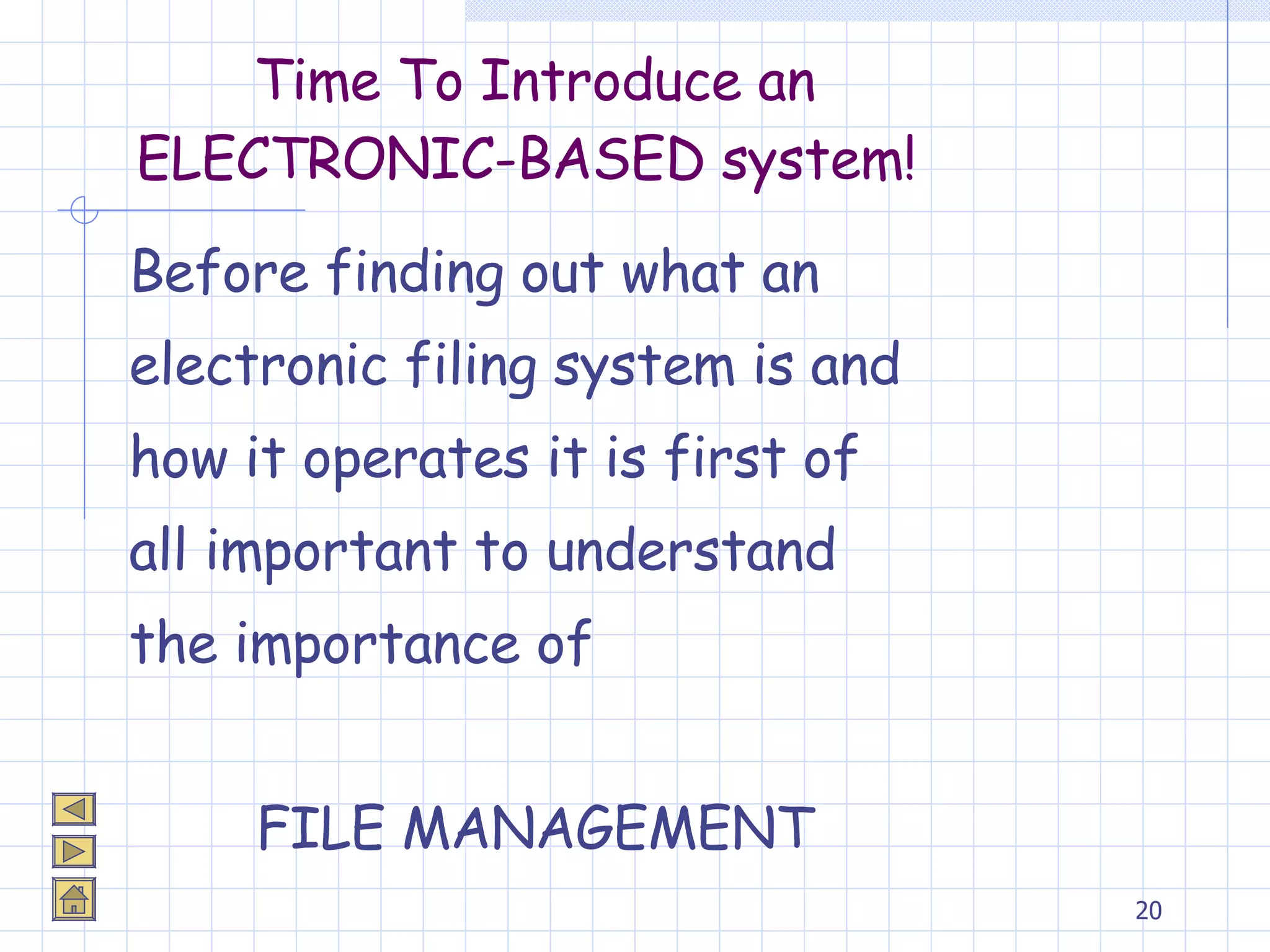 Time To Introduce an ELECTRONIC-BASED system!

Before finding out what an electronic filing system is and how it operates it is first of all important to understand the importance of

FILE MANAGEMENT

20